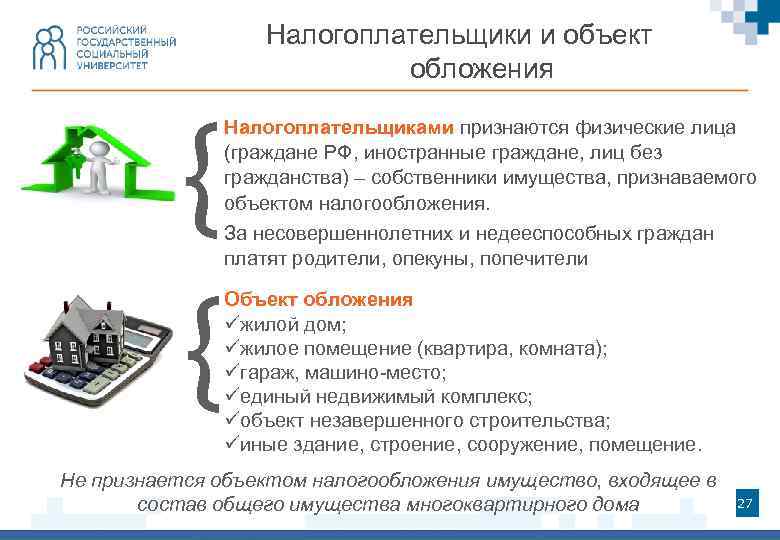 РОССИЙСКИЙ ГОСУДАРСТВЕННЫЙ СОЦИАЛЬНЫЙ УНИВЕРСИТЕТ

Налогоплательщики и объект обложения

Налогоплательщиками признаются физические лица (граждане РФ, иностранные граждане, лиц без гражданства) – собственники имущества, признаваемого объектом налогообложения.

За несовершеннолетних и недееспособных граждан платят родители, опекуны, попечители

Объект обложения
✓жилой дом;
✓жилое помещение (квартира, комната);
✓гараж, машино-место;
✓единый недвижимый комплекс;
✓объект незавершенного строительства;
✓иные здание, строение, сооружение, помещение.

Не признается объектом налогообложения имущество, входящее в состав общего имущества многоквартирного дома

27